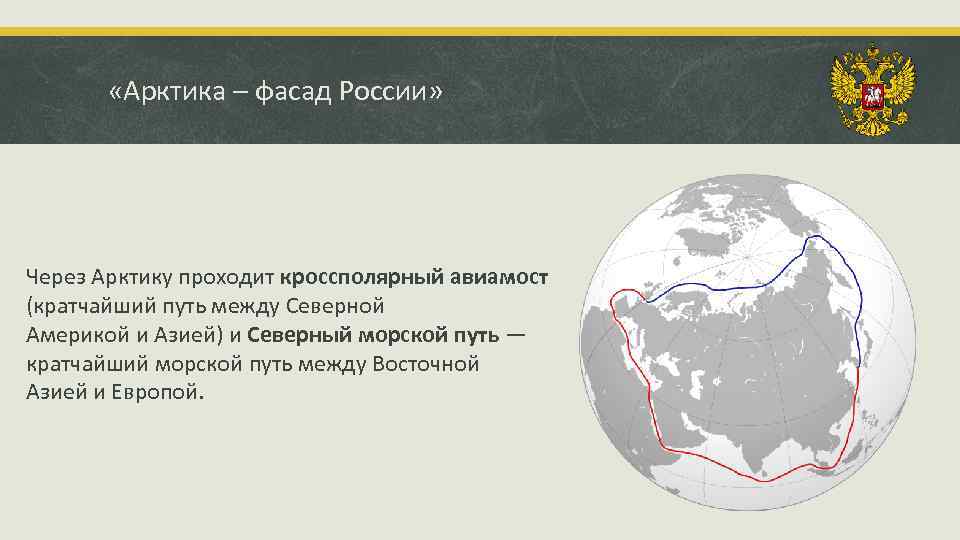 «Арктика – фасад России»

Через Арктику проходит кроссполярный авиамост (кратчайший путь между Северной Америкой и Азией) и Северный морской путь — кратчайший морской путь между Восточной Азией и Европой.